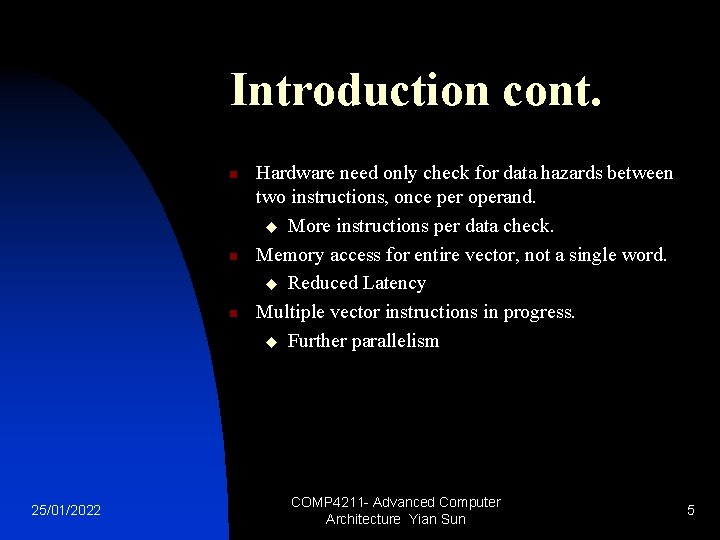 Introduction cont.

- Hardware need only check for data hazards between two instructions, once per operand.
  - More instructions per data check.
- Memory access for entire vector, not a single word.
  - Reduced Latency
- Multiple vector instructions in progress.
  - Further parallelism

25/01/2022

COMP4211- Advanced Computer Architecture Yian Sun

5